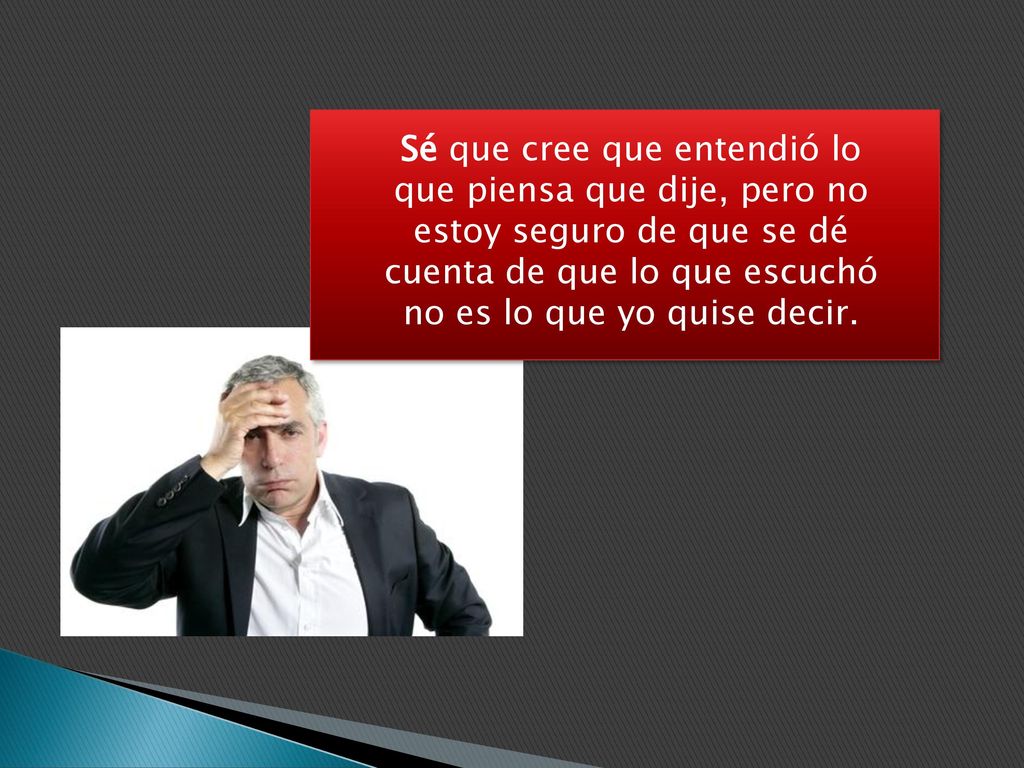 Sé que cree que entendió lo que piensa que dije, pero no estoy seguro de que se dé cuenta de que lo que escuchó no es lo que yo quise decir.